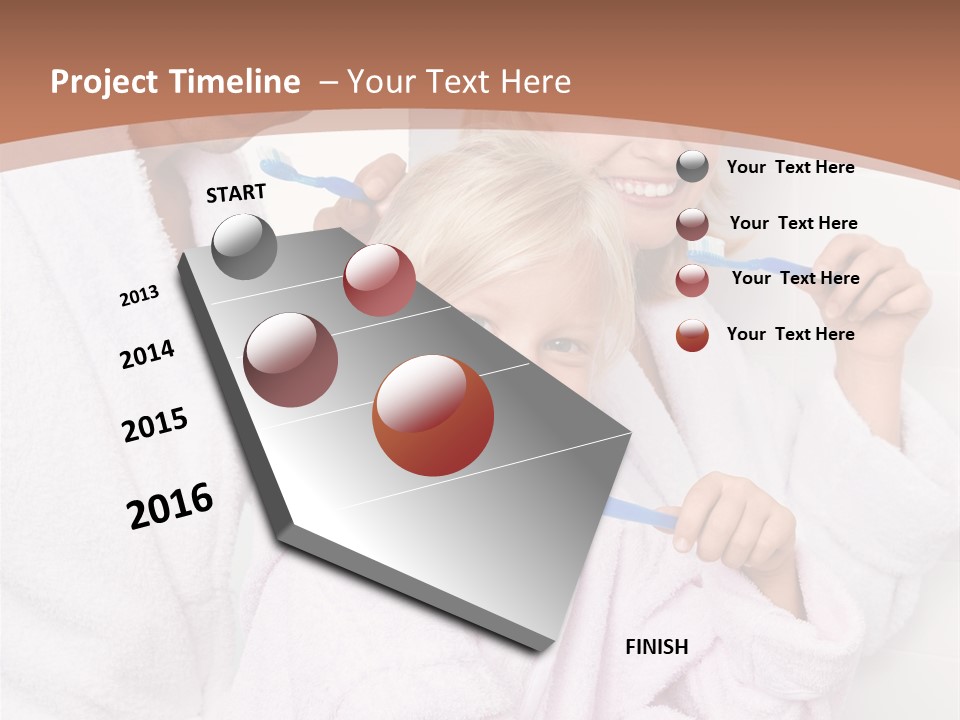 Project Timeline – Your Text Here

START

2013

2014

2015

2016

FINISH

Your Text Here

Your Text Here

Your Text Here

Your Text Here